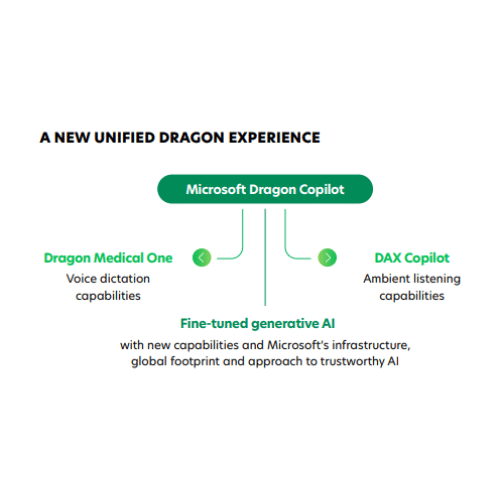 A NEW UNIFIED DRAGON EXPERIENCE

Microsoft Dragon Copilot

Dragon Medical One
Voice dictation capabilities

DAX Copilot
Ambient listening capabilities

Fine-tuned generative AI
with new capabilities and Microsoft's infrastructure, global footprint and approach to trustworthy AI